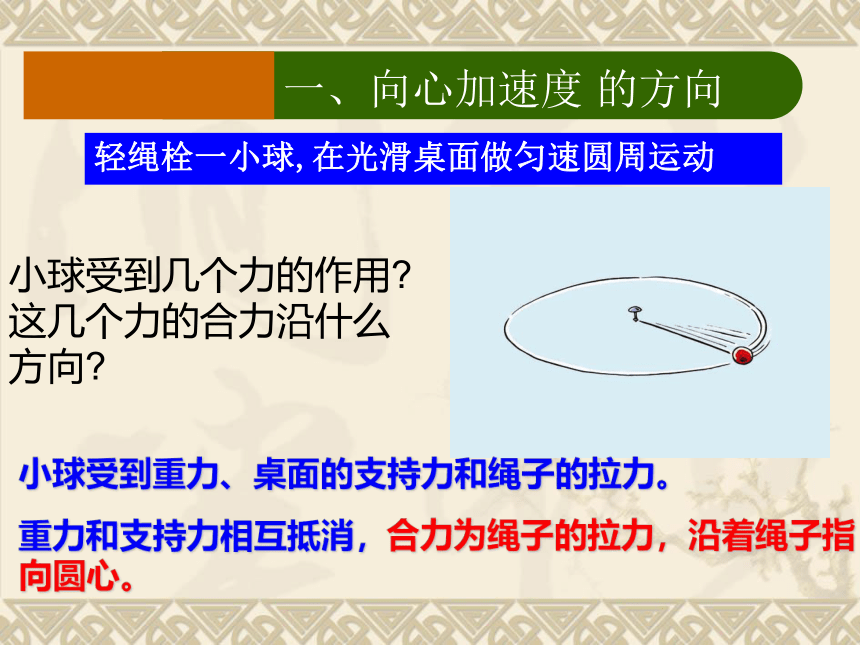 一、向心加速度 的方向

轻绳栓一小球，在光滑桌面做匀速圆周运动

小球受到几个力的作用？这几个力的合力沿什么方向？

小球受到重力、桌面的支持力和绳子的拉力。

重力和支持力相互抵消，合力为绳子的拉力，沿着绳子指向圆心。